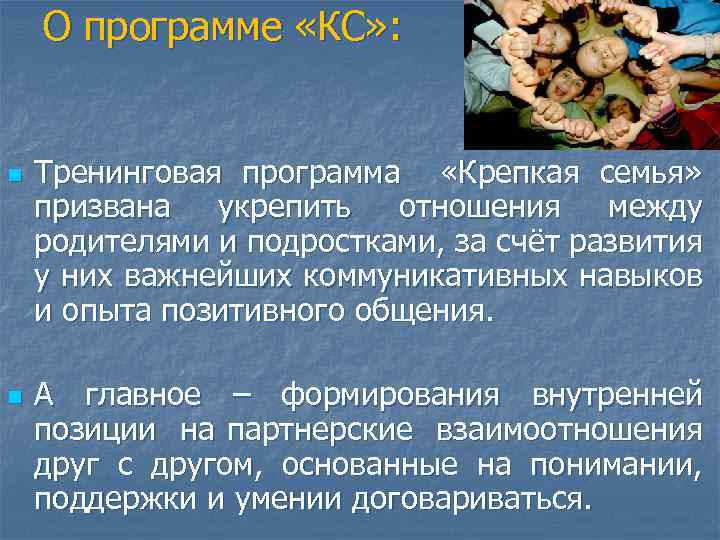 О программе «КС»:

Тренинговая программа «Крепкая семья» призвана укрепить отношения между родителями и подростками, за счёт развития у них важнейших коммуникативных навыков и опыта позитивного общения.

А главное – формирования внутренней позиции на партнерские взаимоотношения друг с другом, основанные на понимании, поддержки и умении договариваться.